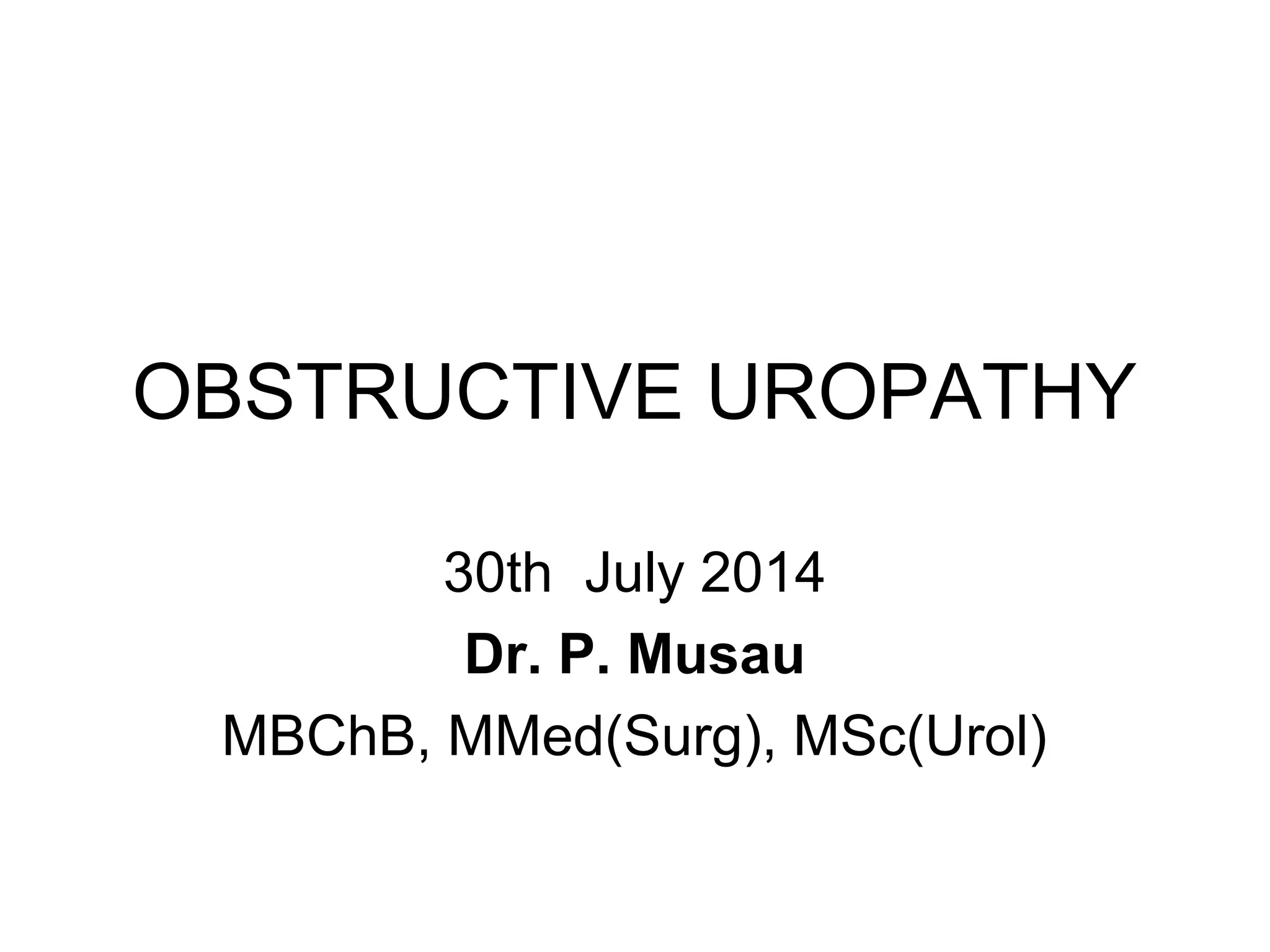 OBSTRUCTIVE UROPATHY

30th July 2014
Dr. P. Musau
MBChB, MMed(Surg), MSc(Urol)